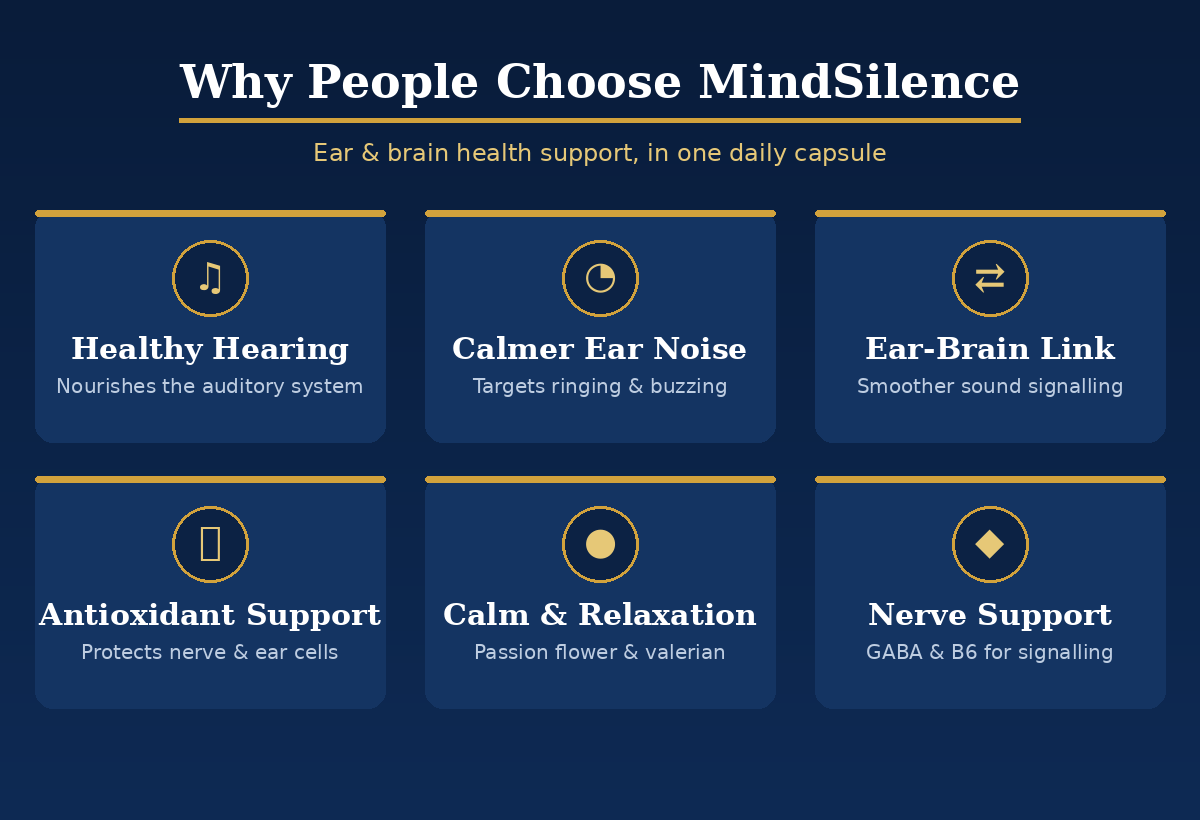 Why People Choose MindSilence

Ear & brain health support, in one daily capsule

Healthy Hearing

Nourishes the auditory system

Calmer Ear Noise

Targets ringing & buzzing

Ear-Brain Link

Smoother sound signalling

Antioxidant Support

Protects nerve & ear cells

Calm & Relaxation

Passion flower & valerian

Nerve Support

GABA & B6 for signalling